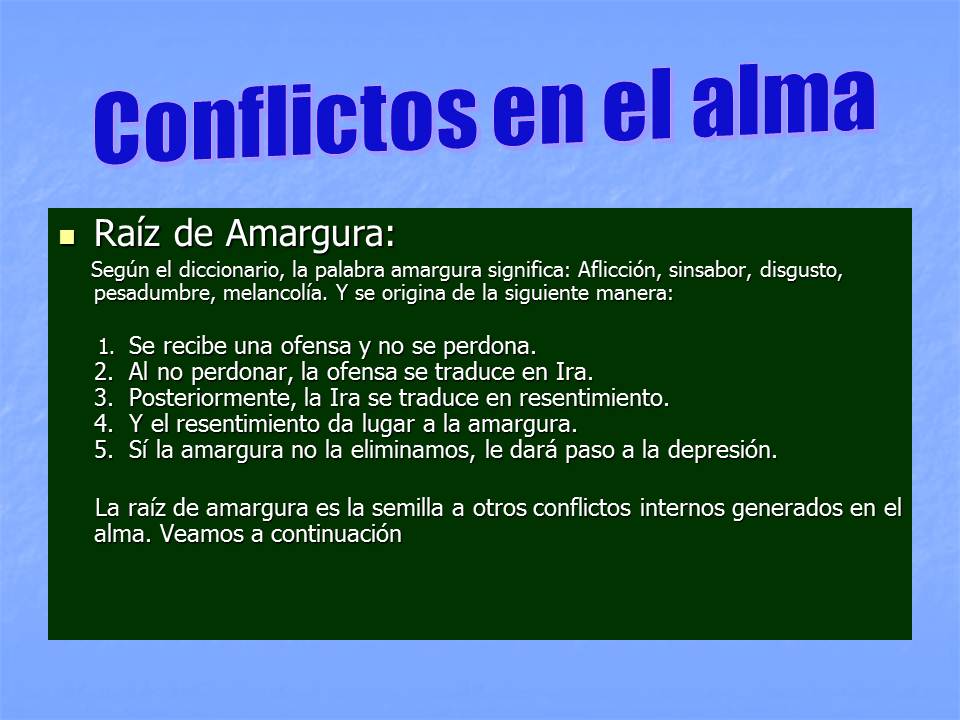 Conflictos en el alma

Raíz de Amargura:

Según el diccionario, la palabra amargura significa: Aflicción, sinsabor, disgusto, pesadumbre, melancolía. Y se origina de la siguiente manera:

1. Se recibe una ofensa y no se perdona.
2. Al no perdonar, la ofensa se traduce en Ira.
3. Posteriormente, la Ira se traduce en resentimiento.
4. Y el resentimiento da lugar a la amargura.
5. Sí la amargura no la eliminamos, le dará paso a la depresión.

La raíz de amargura es la semilla a otros conflictos internos generados en el alma. Veamos a continuación